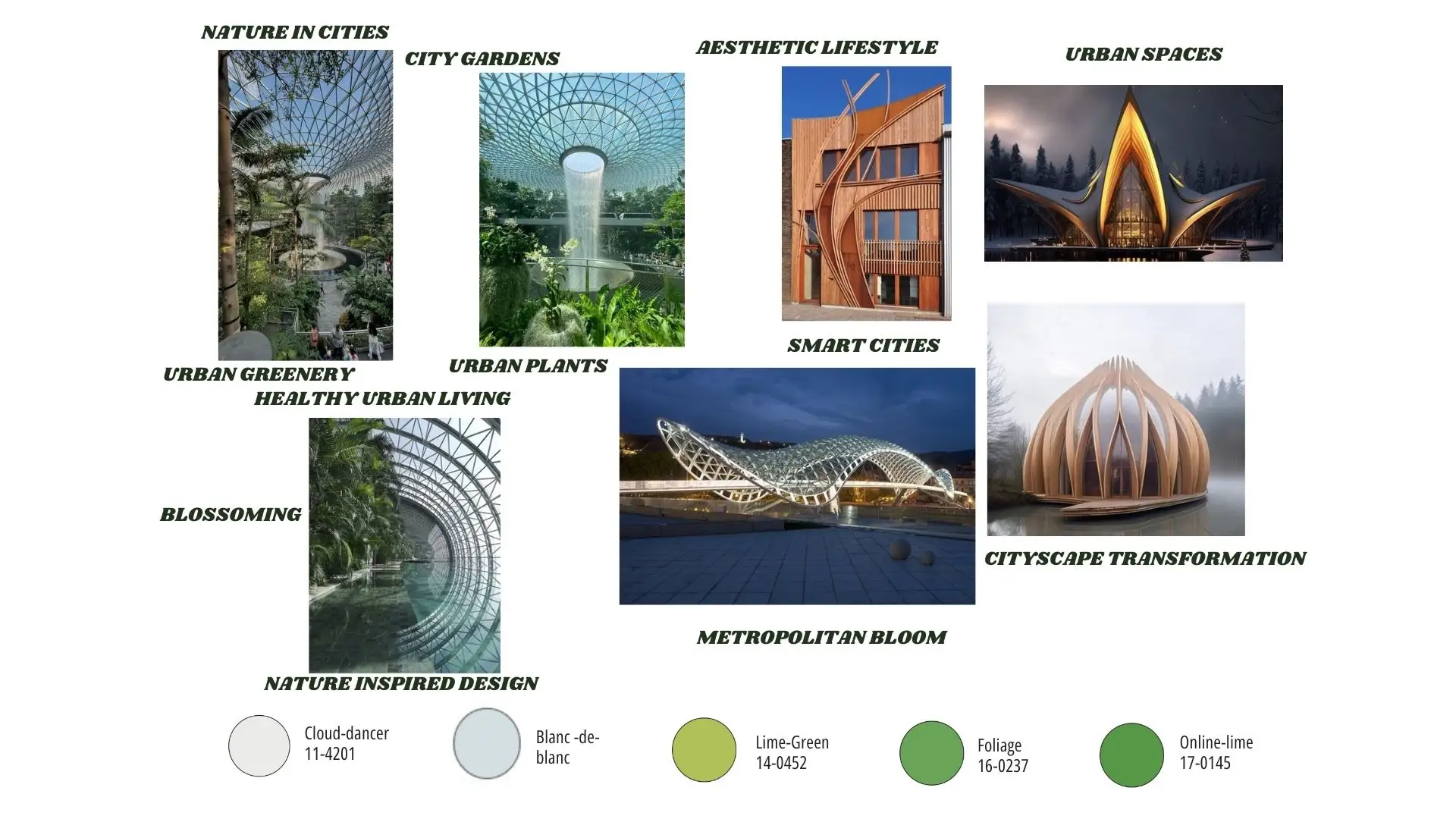 NATURE IN CITIES

CITY GARDENS

AESTHETIC LIFESTYLE

URBAN SPACES

SMART CITIES

URBAN GREENERY

URBAN PLANTS

HEALTHY URBAN LIVING

BLOSSOMING

CITYSCAPE TRANSFORMATION

METROPOLITAN BLOOM

NATURE INSPIRED DESIGN

Cloud-dancer
11-4201

Blanc -de-blanc

Lime-Green
14-0452

Foliage
16-0237

Online-lime
17-0145